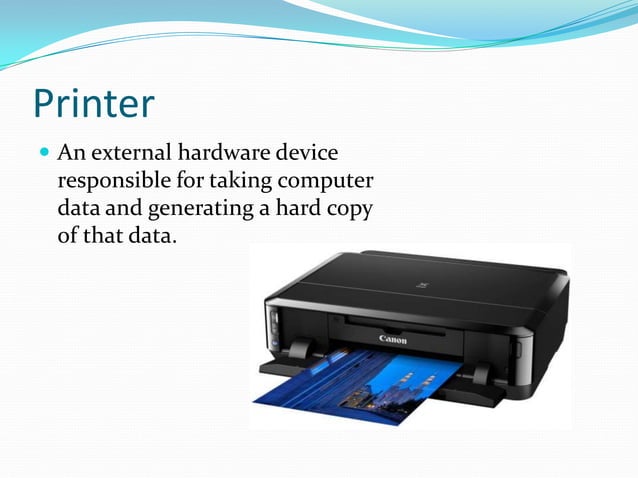 Printer

An external hardware device responsible for taking computer data and generating a hard copy of that data.

Canon